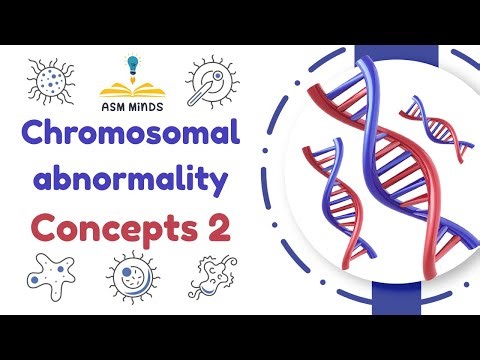 ASM MiNDS

Chromosomal abnormality

Concepts 2